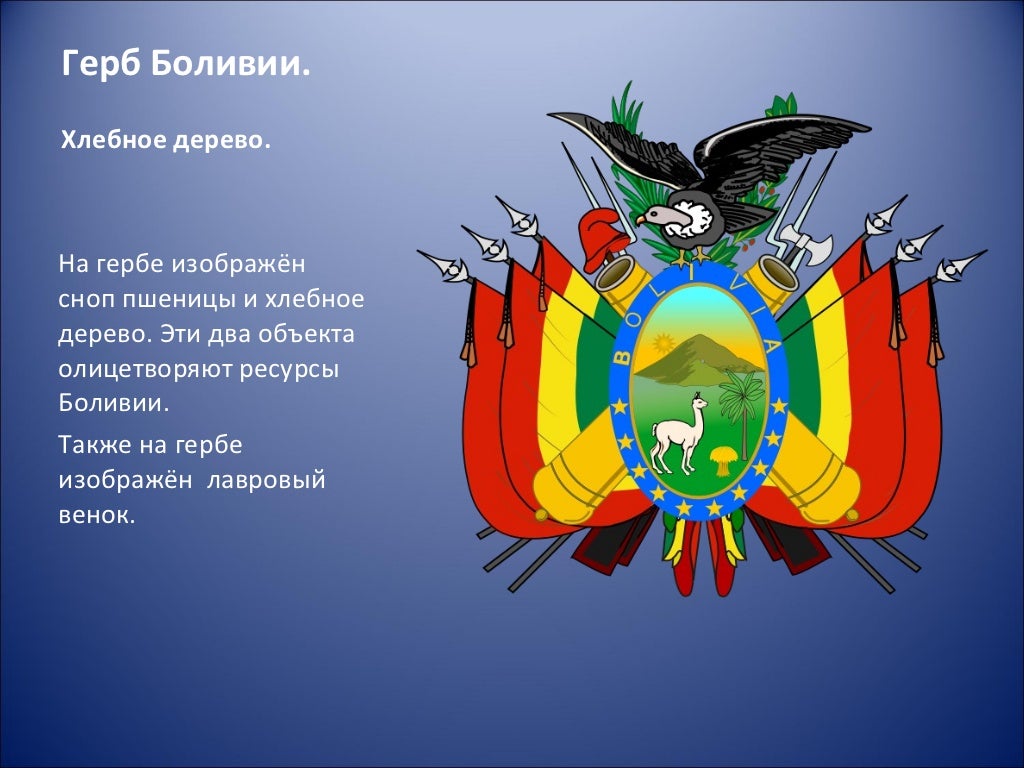 Герб Боливии.

Хлебное дерево.

На гербе изображён сноп пшеницы и хлебное дерево. Эти два объекта олицетворяют ресурсы Боливии.

Также на гербе изображён  лавровый венок.

BOLIVIA